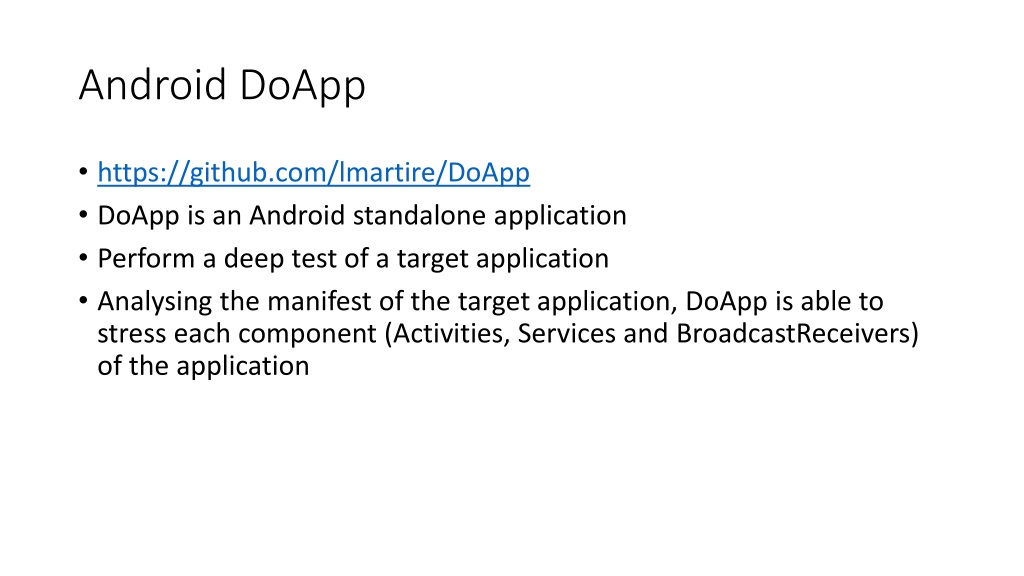 Android DoApp

• https://github.com/lmartire/DoApp
• DoApp is an Android standalone application
• Perform a deep test of a target application
• Analysing the manifest of the target application, DoApp is able to stress each component (Activities, Services and BroadcastReceivers) of the application